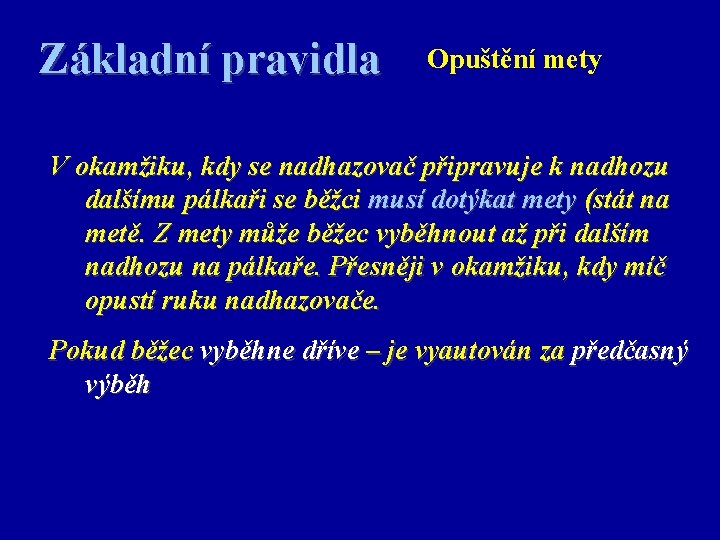 Základní pravidla

Opuštění mety

V okamžiku, kdy se nadhazovač připravuje k nadhozu dalšímu pálkaři se běžci musí dotýkat mety (stát na metě. Z mety může běžec vyběhnout až při dalším nadhozu na pálkaře. Přesněji v okamžiku, kdy míč opustí ruku nadhazovače.

Pokud běžec vyběhne dříve – je vyautován za předčasný výběh